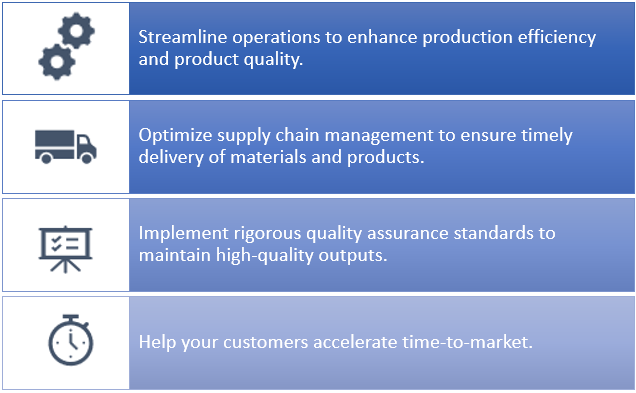 Streamline operations to enhance production efficiency and product quality.

Optimize supply chain management to ensure timely delivery of materials and products.

Implement rigorous quality assurance standards to maintain high-quality outputs.

Help your customers accelerate time-to-market.